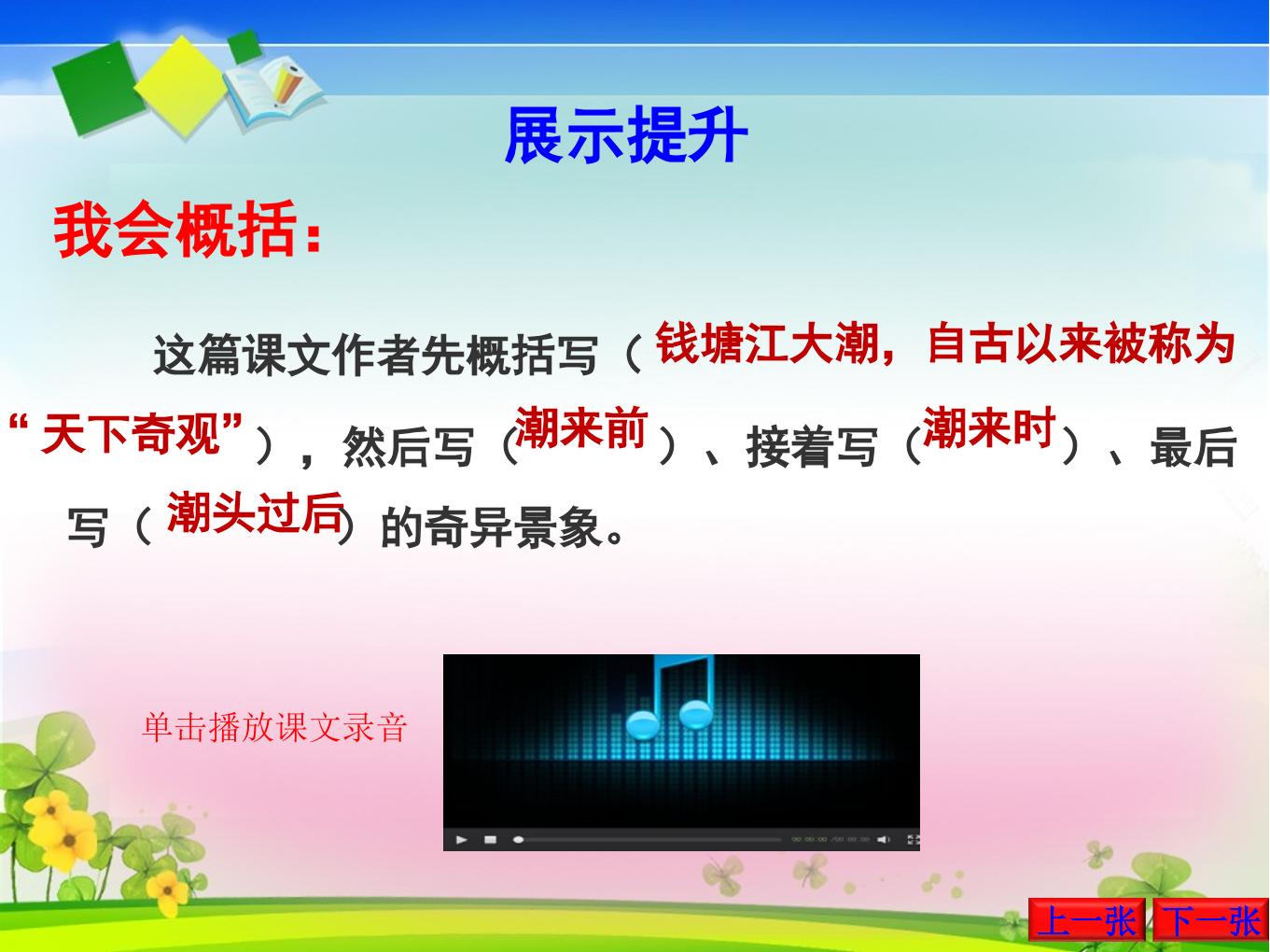 展示提升

我会概括：

这篇课文作者先概括写（钱塘江大潮，自古以来被称为“天下奇观”），然后写（潮来前）、接着写（潮来时）、最后写（潮头过后）的奇异景象。

单击播放课文录音

上一张 下一张